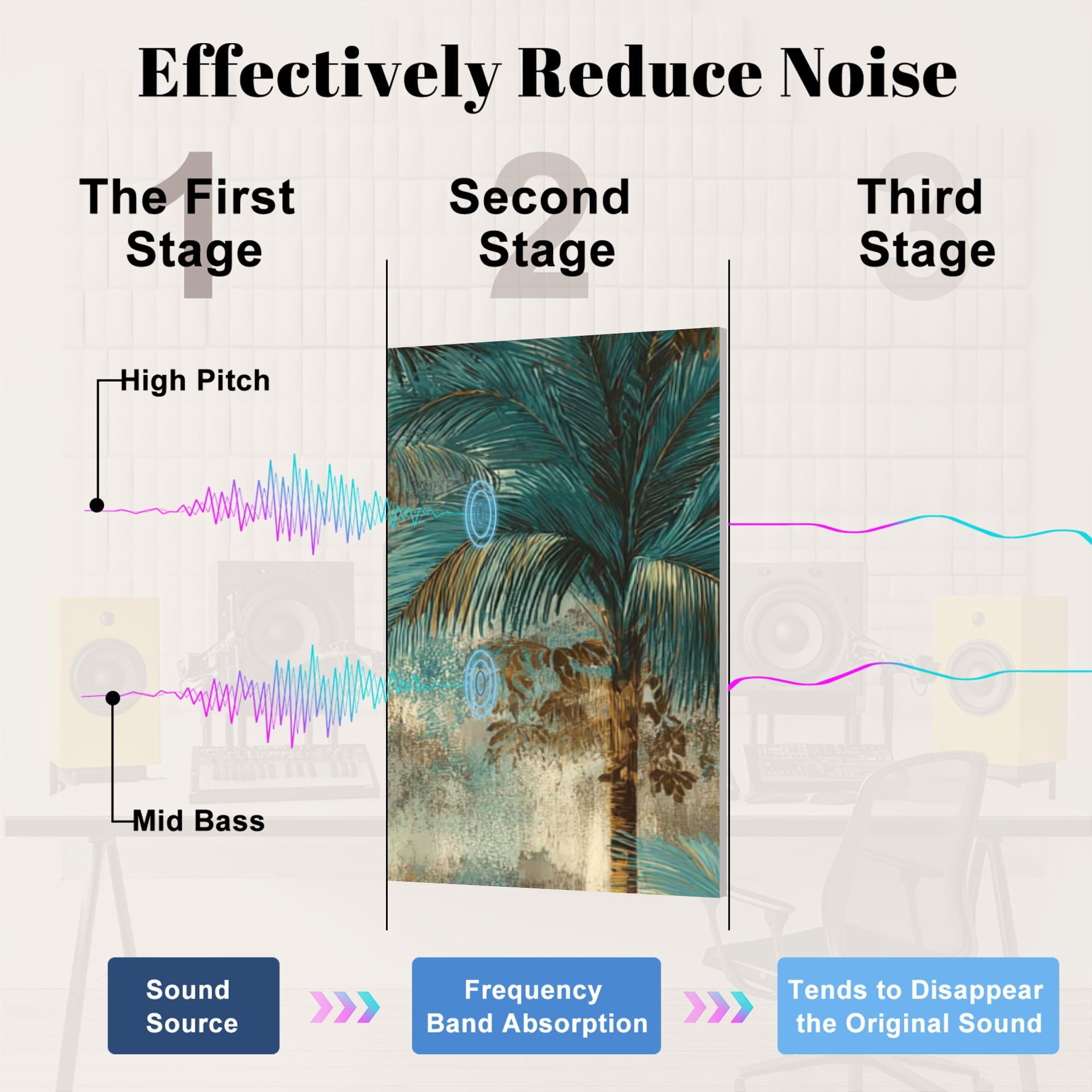 Effectively Reduce Noise

1
The First Stage

2
Second Stage

3
Third Stage

High Pitch

Mid Bass

Sound Source

Frequency Band Absorption

Tends to Disappear the Original Sound